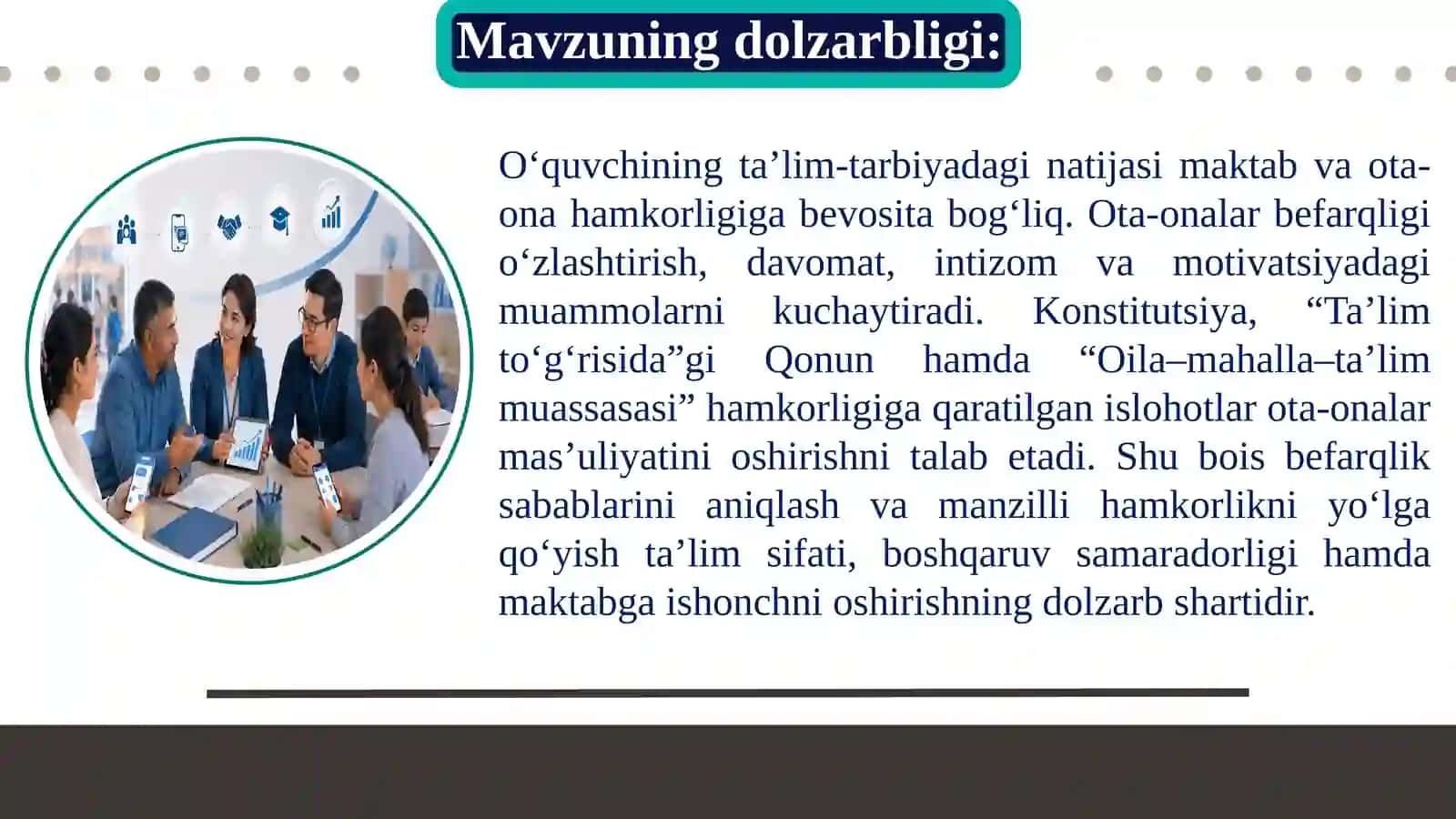 Mavzuning dolzarbligi:

O‘quvchining ta’lim-tarbiyadagi natijasi maktab va ota-ona hamkorligiga bevosita bog‘liq. Ota-onalar befarqligi o‘zlashtirish, davomat, intizom va motivatsiyadagi muammolarni kuchaytiradi. Konstitutsiya, “Ta’lim to‘g‘risida”gi Qonun hamda “Oila–mahalla–ta’lim muassasasi” hamkorligiga qaratilgan islohotlar ota-onalar mas’uliyatini oshirishni talab etadi. Shu bois befarqlik sabablarini aniqlash va manzilli hamkorlikni yo‘lga qo‘yish ta’lim sifati, boshqaruv samaradorligi hamda maktabga ishonchni oshirishning dolzarb shartidir.